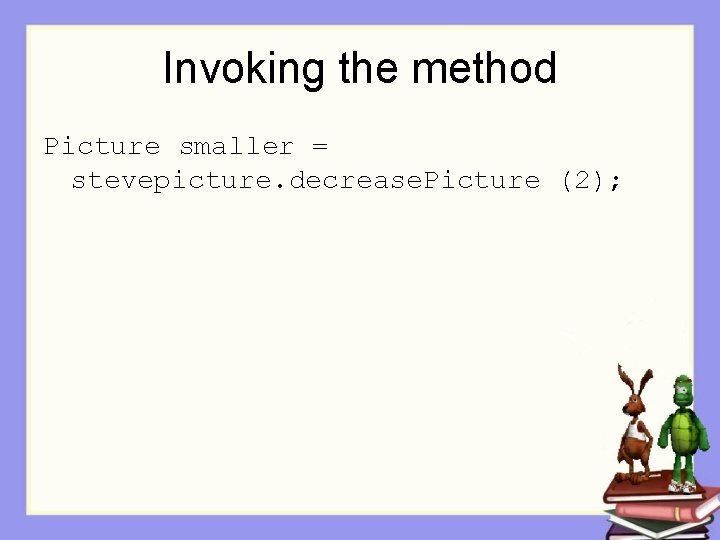 Invoking the method

Picture smaller = stevepicture.decreasePicture (2);